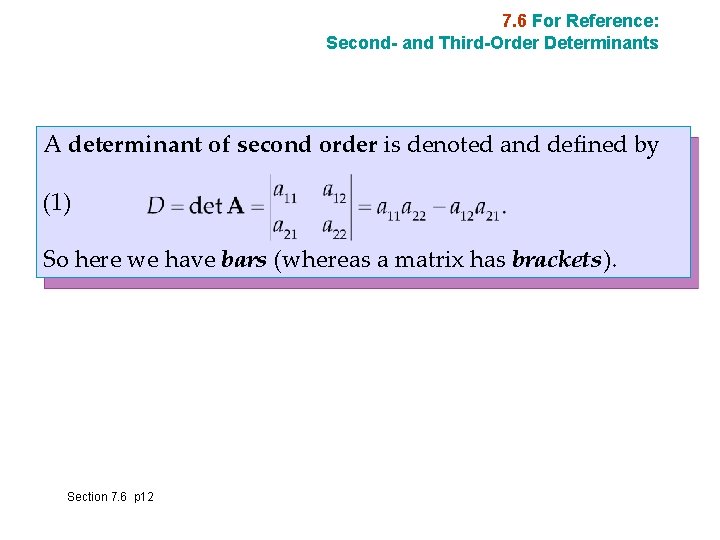 7.6 For Reference:
Second- and Third-Order Determinants

A determinant of second order is denoted and defined by

(1) $D = \det \mathbf{A} = \begin{vmatrix} a_{11} & a_{12} \\ a_{21} & a_{22} \end{vmatrix} = a_{11}a_{22} - a_{12}a_{21}.$

So here we have bars (whereas a matrix has brackets).

Section 7.6 p12